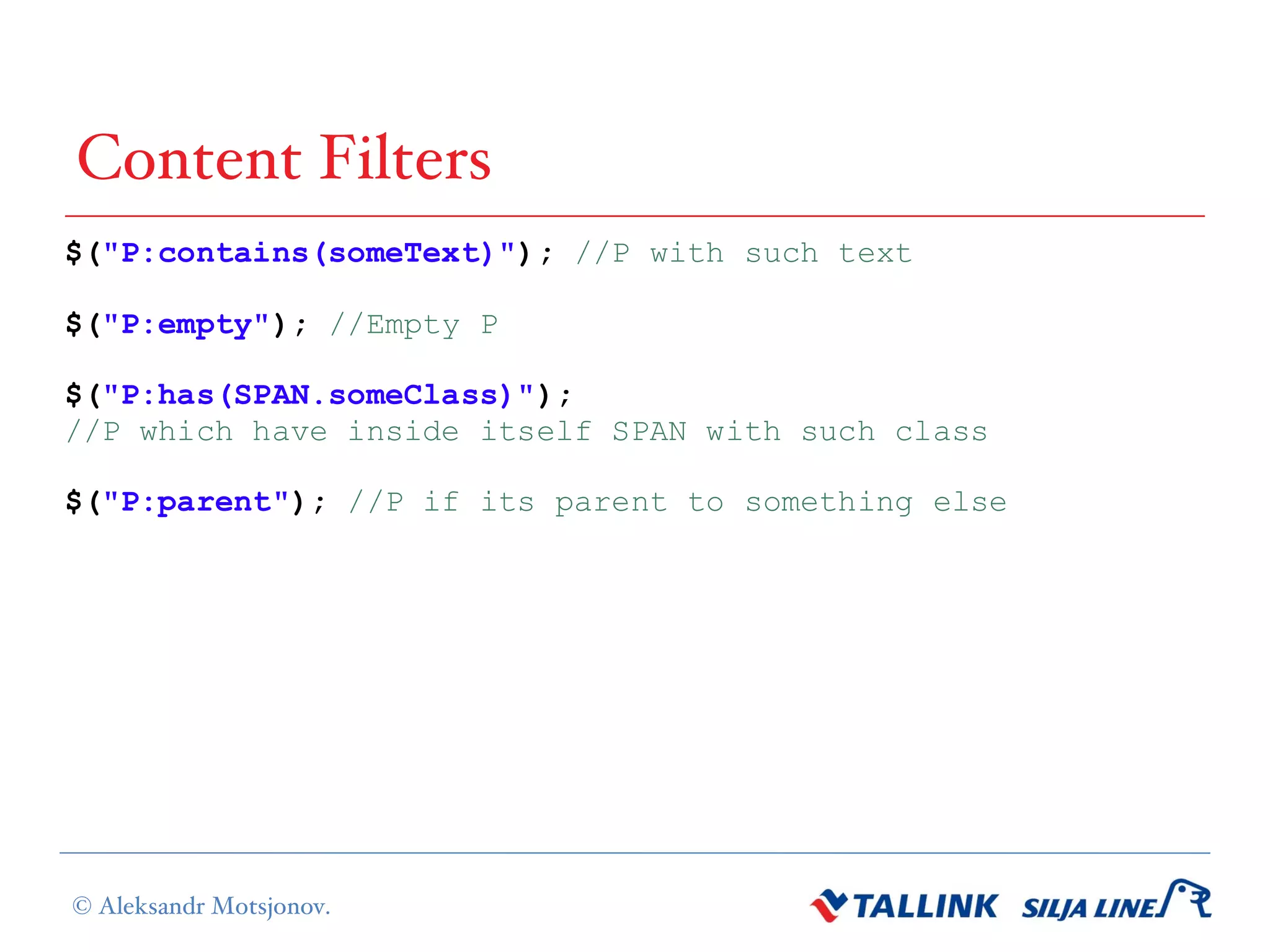 Content Filters

$("P:contains(someText)"); //P with such text

$("P:empty"); //Empty P

$("P:has(SPAN.someClass)");
//P which have inside itself SPAN with such class

$("P:parent"); //P if its parent to something else

© Aleksandr Motsjonov.

TALLINK SILJA LINE